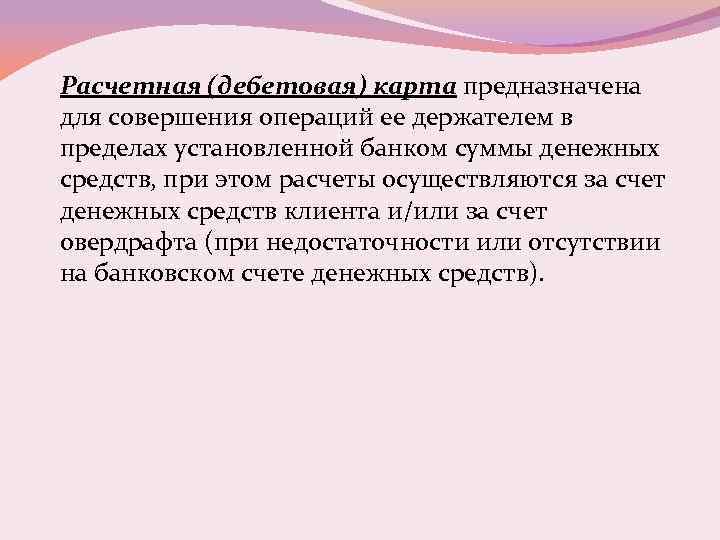 Расчетная (дебетовая) карта предназначена для совершения операций ее держателем в пределах установленной банком суммы денежных средств, при этом расчеты осуществляются за счет денежных средств клиента и/или за счет овердрафта (при недостаточности или отсутствии на банковском счете денежных средств).